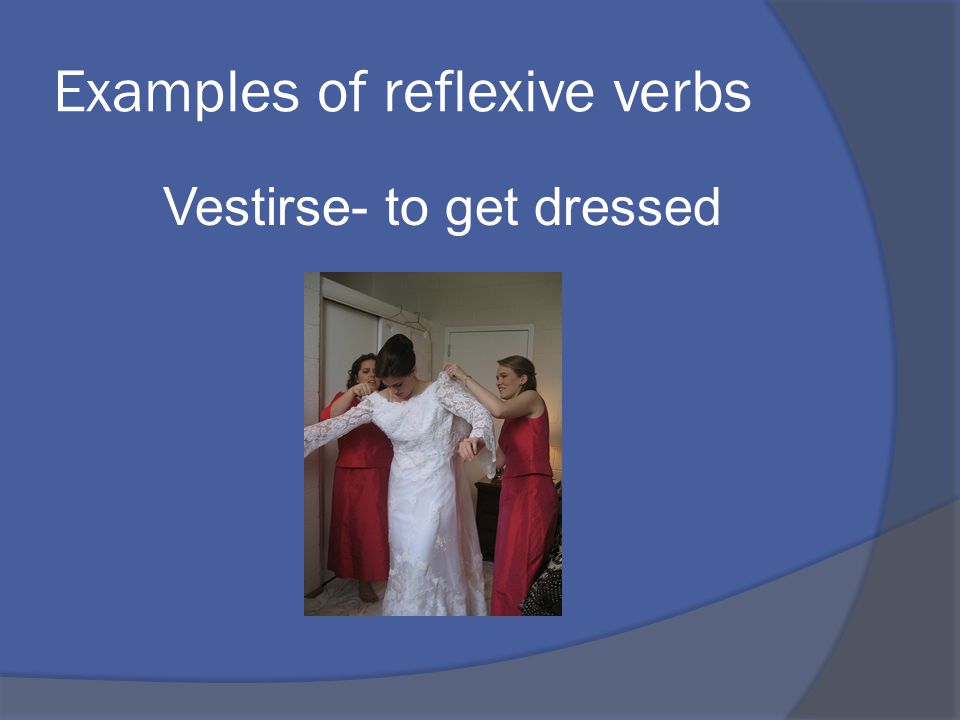 Examples of reflexive verbs

Vestirse- to get dressed